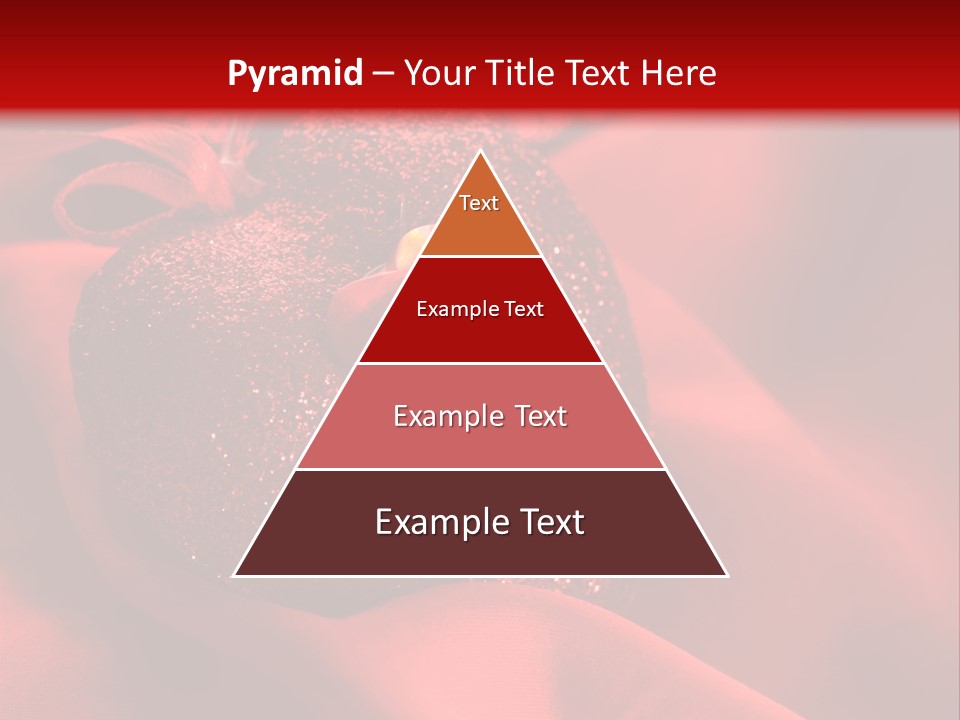 Pyramid – Your Title Text Here

Text

Example Text

Example Text

Example Text